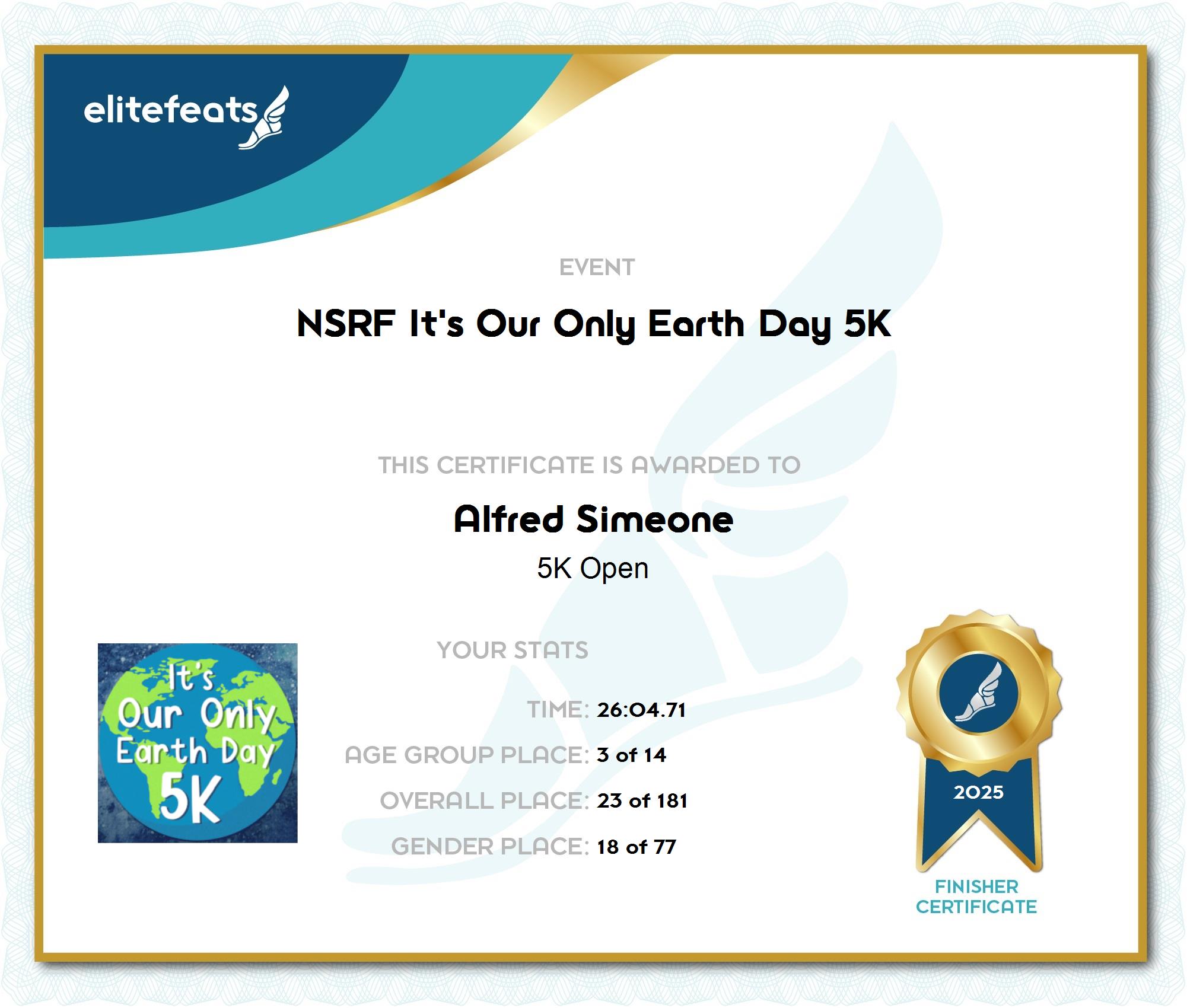 elitefeats

EVENT

NSRF It's Our Only Earth Day 5K

THIS CERTIFICATE IS AWARDED TO

Alfred Simeone

5K Open

It's Our Only Earth Day 5K

YOUR STATS

TIME: 26:04.71

AGE GROUP PLACE: 3 of 14

OVERALL PLACE: 23 of 181

GENDER PLACE: 18 of 77

2025

FINISHER CERTIFICATE